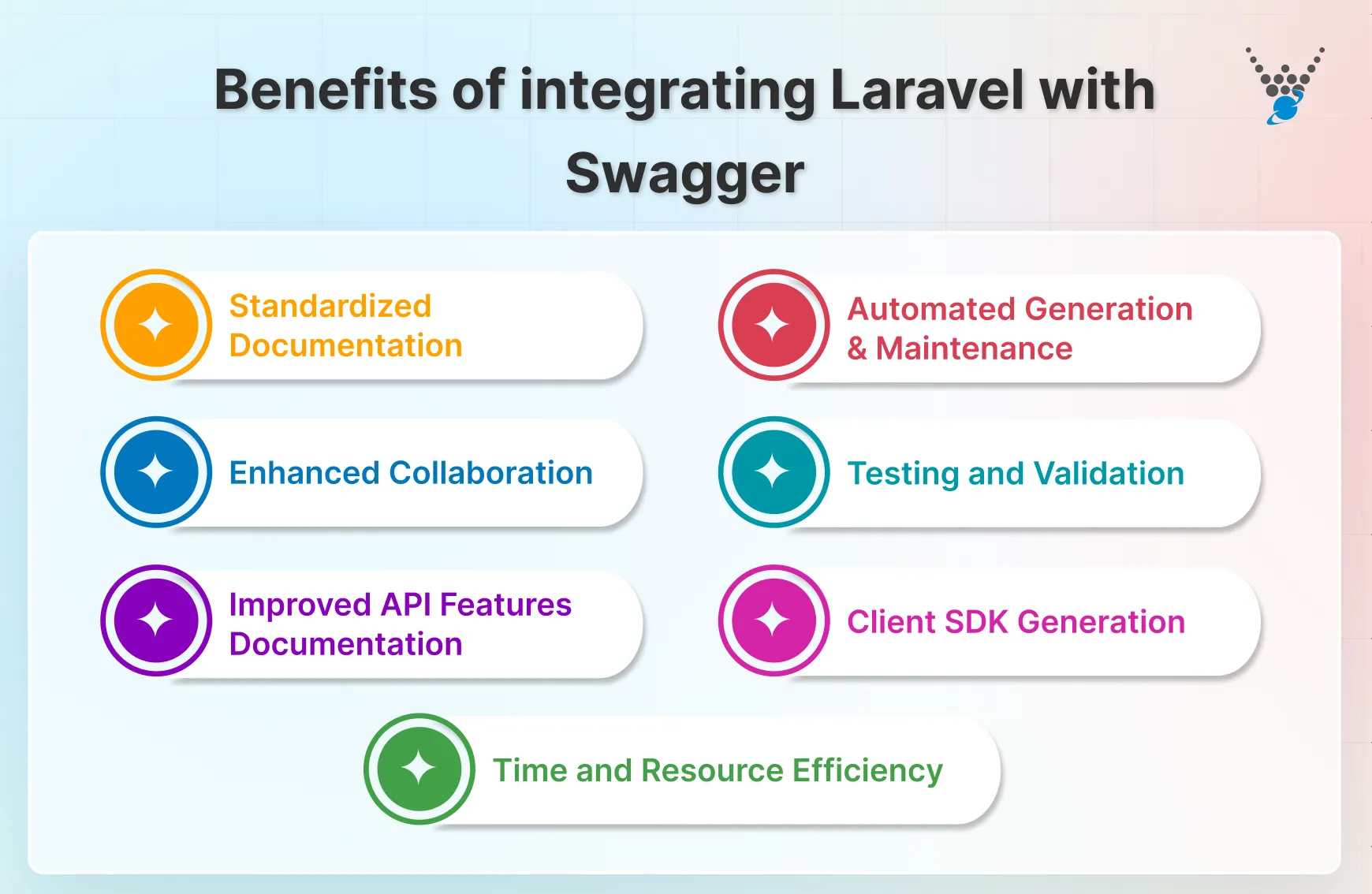 Benefits of integrating Laravel with Swagger

Standardized Documentation

Automated Generation & Maintenance

Enhanced Collaboration

Testing and Validation

Improved API Features Documentation

Client SDK Generation

Time and Resource Efficiency